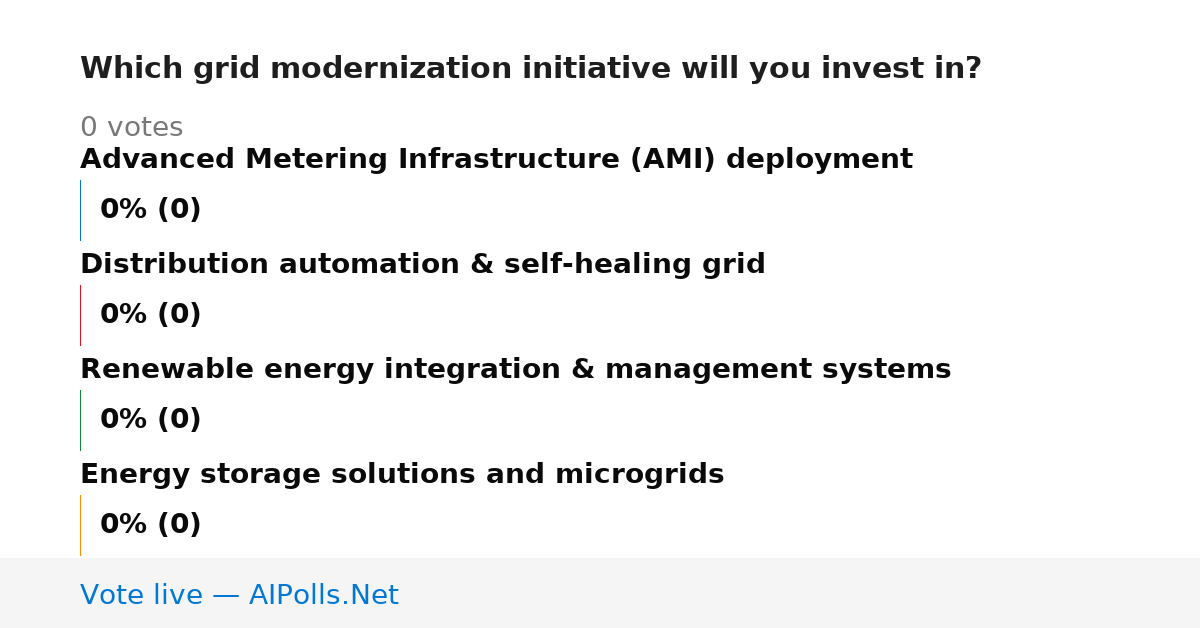 Which grid modernization initiative will you invest in?

0 votes

Advanced Metering Infrastructure (AMI) deployment

0% (0)

Distribution automation & self-healing grid

0% (0)

Renewable energy integration & management systems

0% (0)

Energy storage solutions and microgrids

0% (0)

Vote live — AIPolls.Net